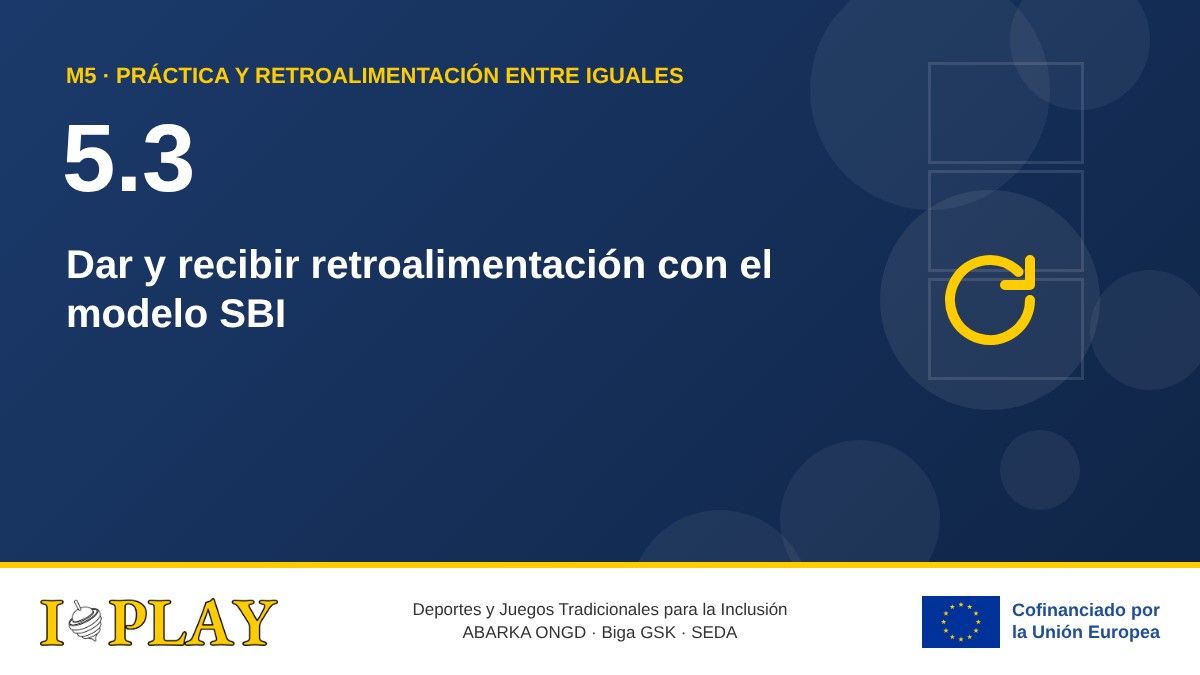 M5 · PRÁCTICA Y RETROALIMENTACIÓN ENTRE IGUALES

5.3

Dar y recibir retroalimentación con el modelo SBI

I PLAY

Deportes y Juegos Tradicionales para la Inclusión
ABARKA ONGD · Biga GSK · SEDA

Cofinanciado por
la Unión Europea